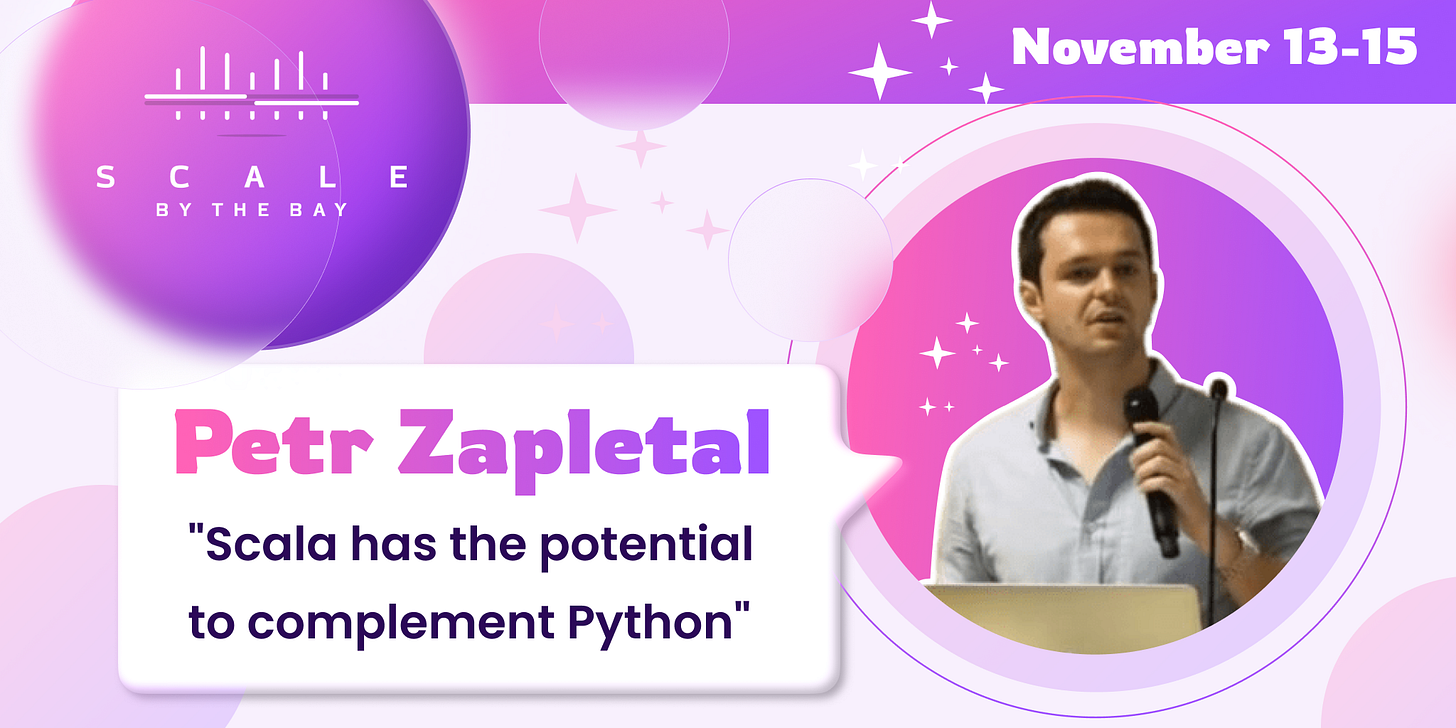 SCALE
BY THE BAY

November 13-15

Petr Zapletal

"Scala has the potential to complement Python"